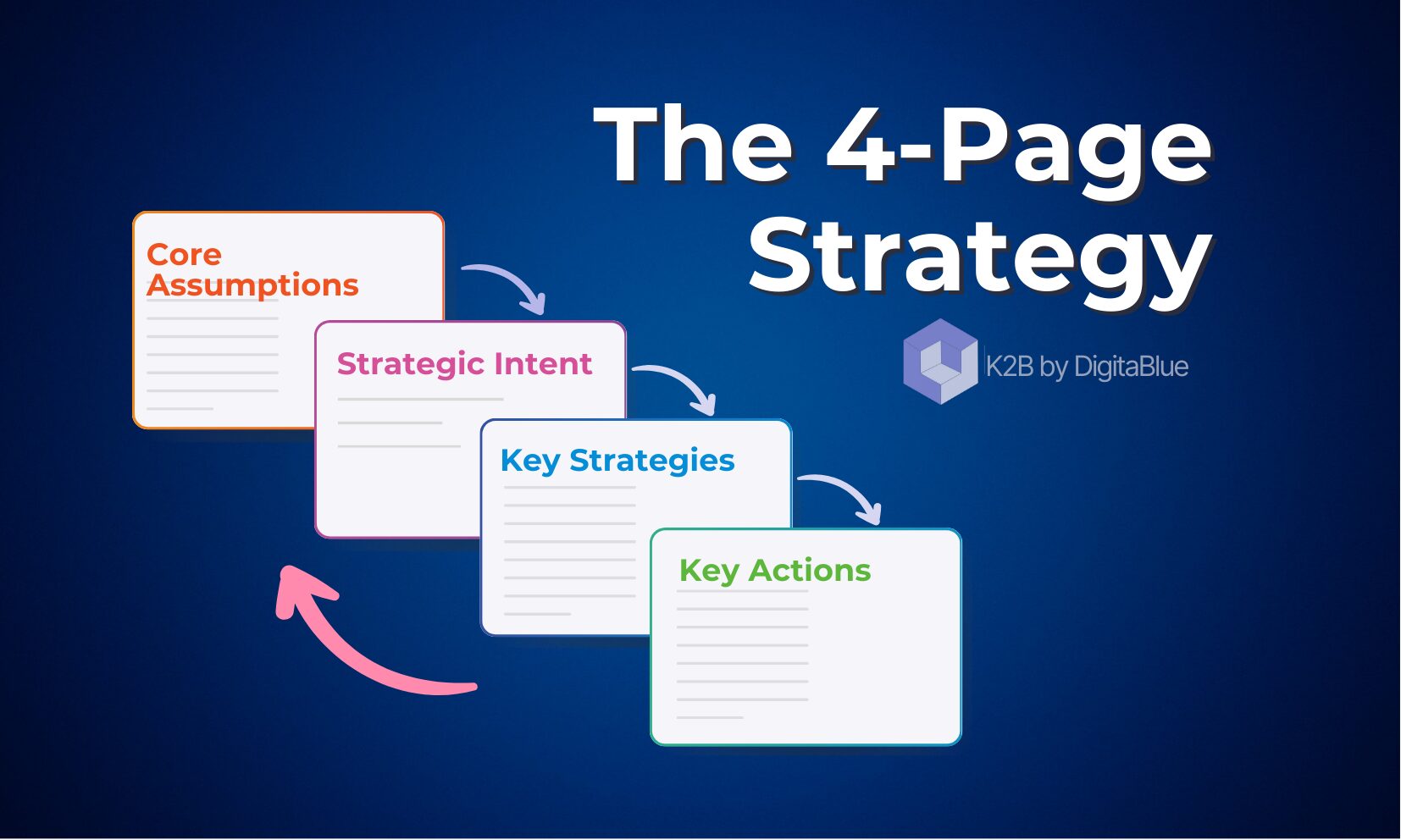 The 4-Page Strategy

K2B by DigitaBlue

Core Assumptions

Strategic Intent

Key Strategies

Key Actions